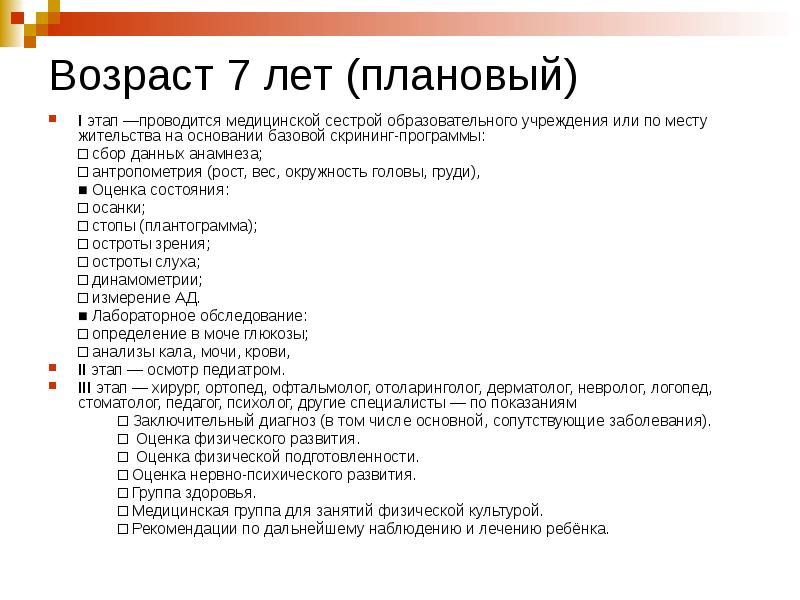 Возраст 7 лет (плановый)

I этап —проводится медицинской сестрой образовательного учреждения или по месту жительства на основании базовой скрининг-программы:
□ сбор данных анамнеза;
□ антропометрия (рост, вес, окружность головы, груди),
■ Оценка состояния:
□ осанки;
□ стопы (плантограмма);
□ остроты зрения;
□ остроты слуха;
□ динамометрии;
□ измерение АД.
■ Лабораторное обследование:
□ определение в моче глюкозы;
□ анализы кала, мочи, крови,

II этап — осмотр педиатром.

III этап — хирург, ортопед, офтальмолог, отоларинголог, дерматолог, невролог, логопед, стоматолог, педагог, психолог, другие специалисты — по показаниям
□ Заключительный диагноз (в том числе основной, сопутствующие заболевания).
□ Оценка физического развития.
□ Оценка физической подготовленности.
□ Оценка нервно-психического развития.
□ Группа здоровья.
□ Медицинская группа для занятий физической культурой.
□ Рекомендации по дальнейшему наблюдению и лечению ребёнка.